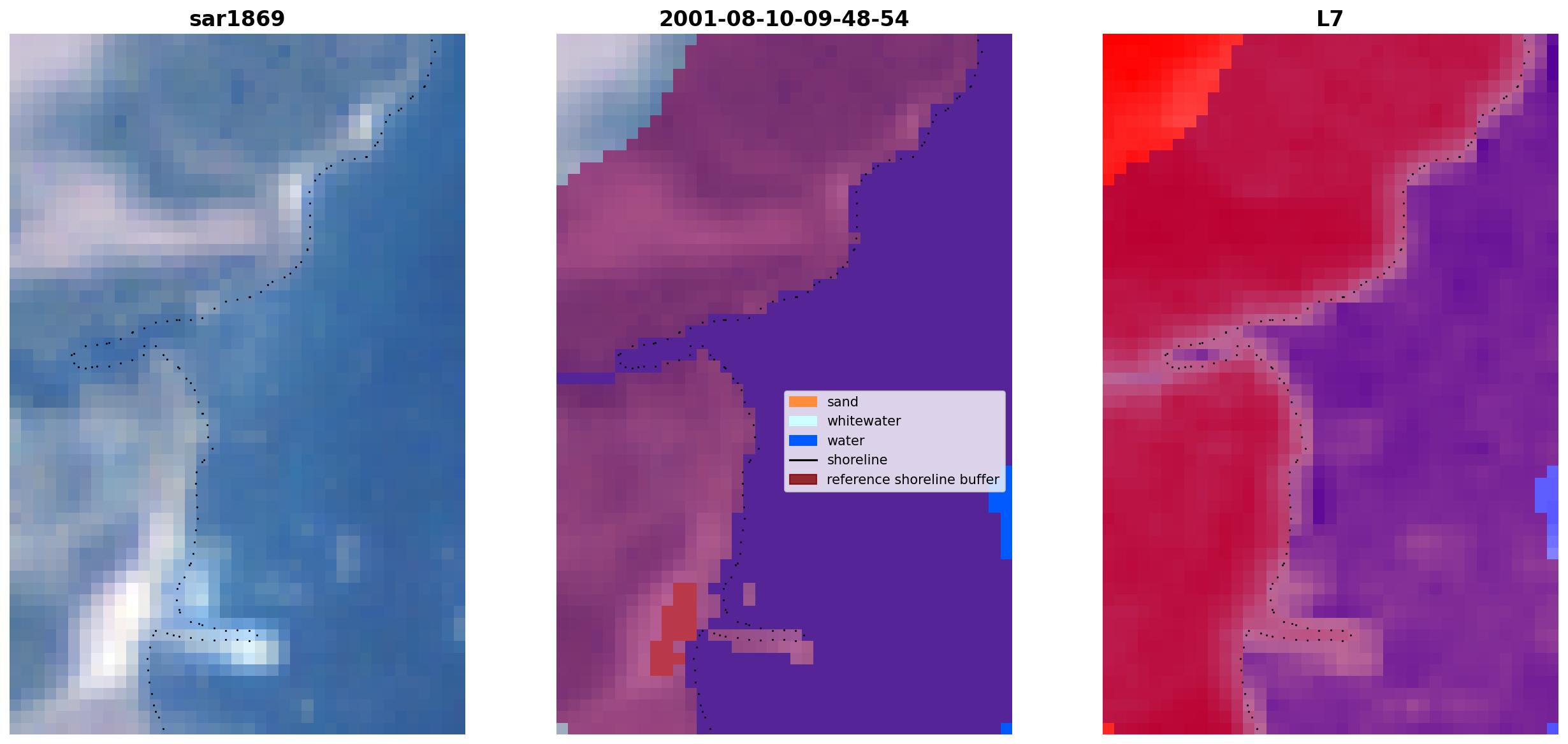 sar1869

2001-08-10-09-48-54

L7

sand
whitewater
water
shoreline
reference shoreline buffer